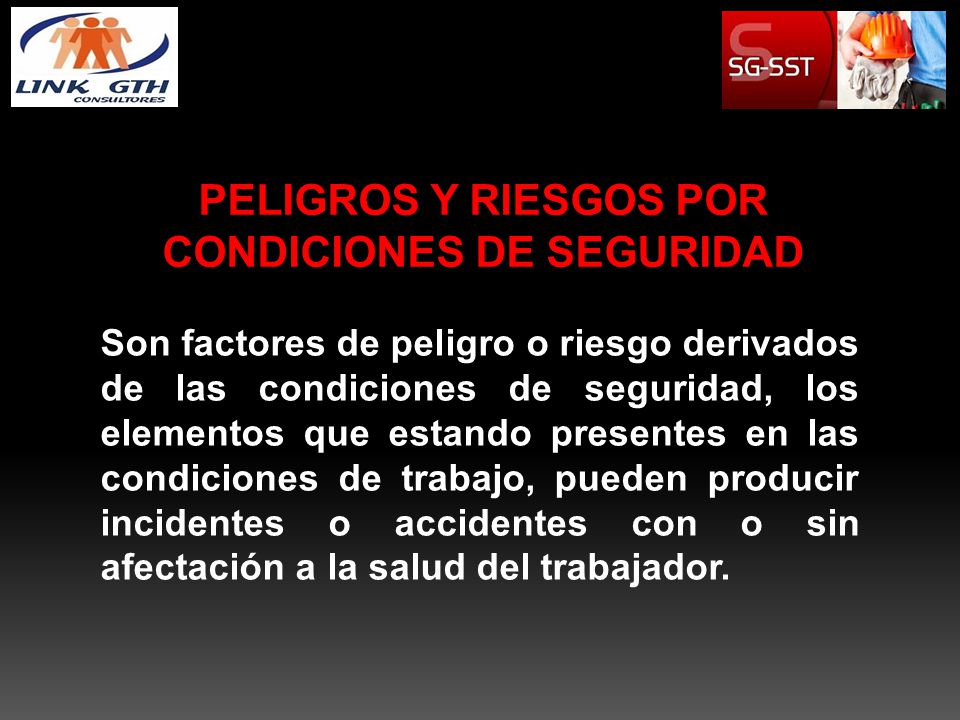 LINK GTH
CONSULTORES

SG-SST

PELIGROS Y RIESGOS POR CONDICIONES DE SEGURIDAD

Son factores de peligro o riesgo derivados de las condiciones de seguridad, los elementos que estando presentes en las condiciones de trabajo, pueden producir incidentes o accidentes con o sin afectación a la salud del trabajador.